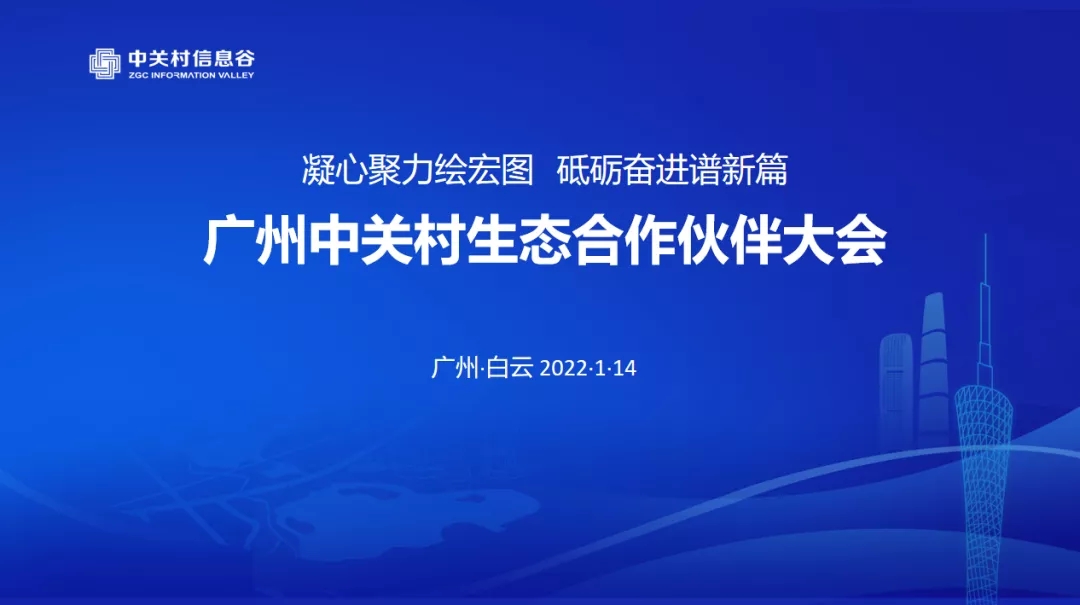 中关村信息谷
ZGC INFORMATION VALLEY

凝心聚力绘宏图　砥砺奋进谱新篇

广州中关村生态合作伙伴大会

广州·白云 2022·1·14